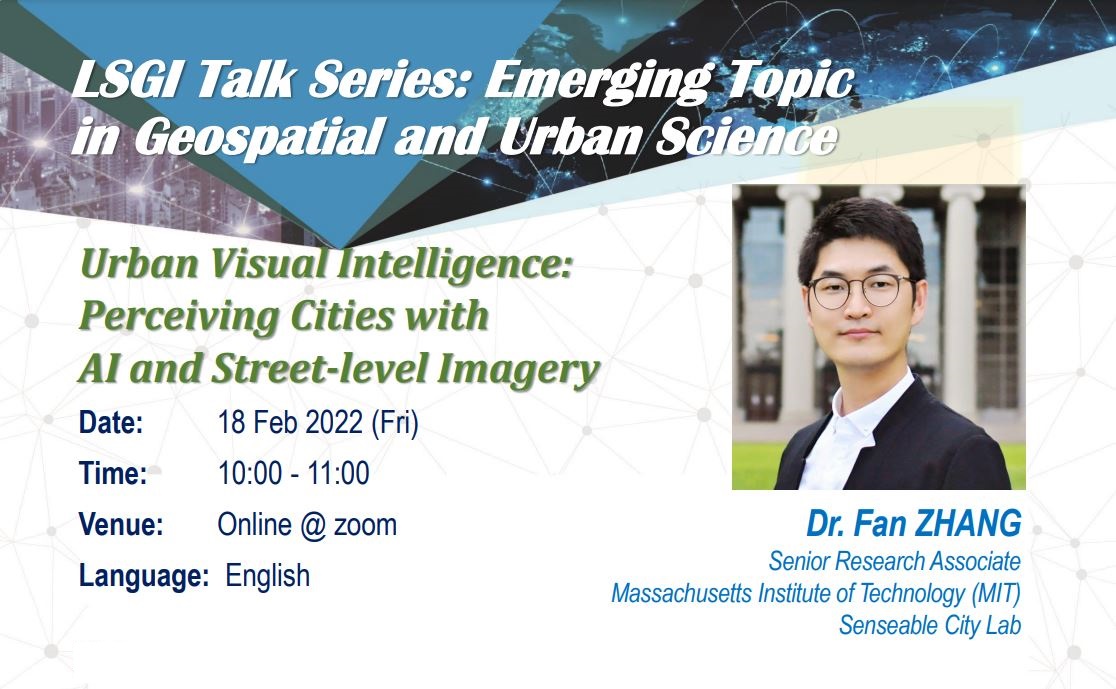 LSGI Talk Series: Emerging Topic in Geospatial and Urban Science

Urban Visual Intelligence: Perceiving Cities with AI and Street-level Imagery

Date: 18 Feb 2022 (Fri)

Time: 10:00 - 11:00

Venue: Online @ zoom

Language: English

Dr. Fan ZHANG
Senior Research Associate
Massachusetts Institute of Technology (MIT)
Senseable City Lab